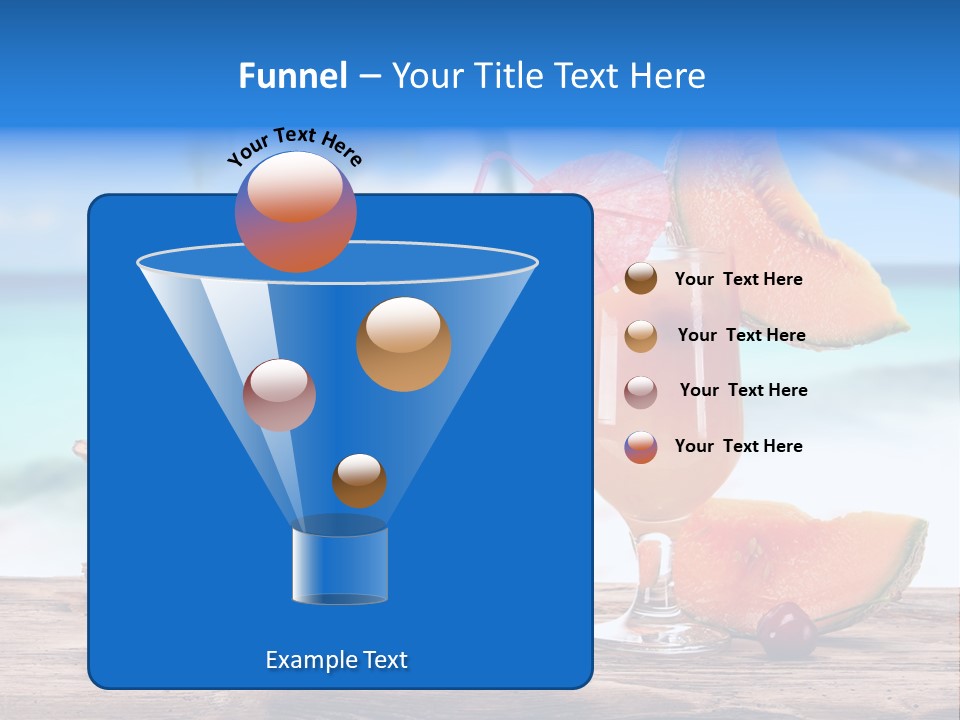 Funnel – Your Title Text Here

Your Text Here

Your Text Here

Your Text Here

Your Text Here

Your Text Here

Example Text